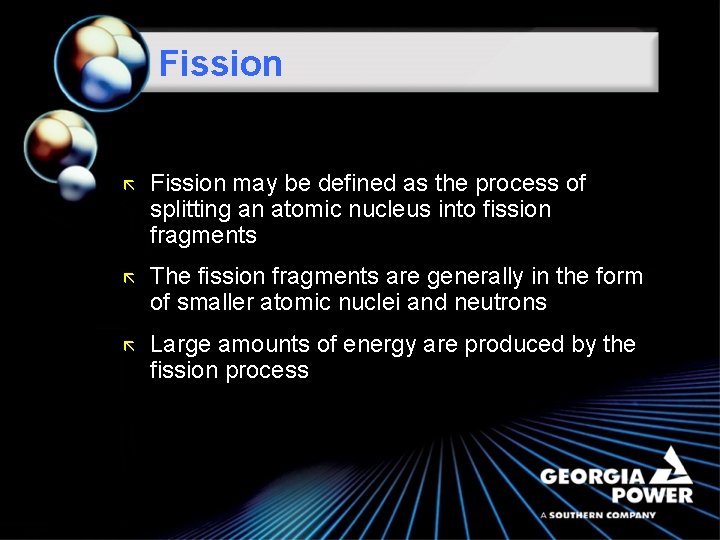 Fission

Fission may be defined as the process of splitting an atomic nucleus into fission fragments

The fission fragments are generally in the form of smaller atomic nuclei and neutrons

Large amounts of energy are produced by the fission process

GEORGIA POWER
A SOUTHERN COMPANY